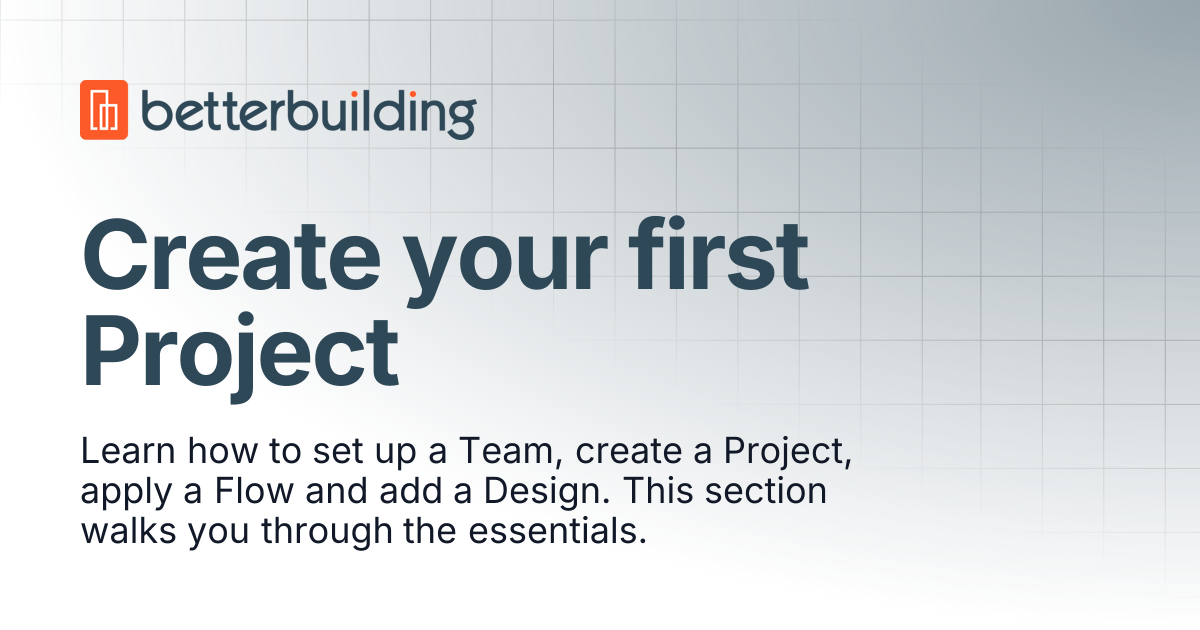 betterbuilding

Create your first Project

Learn how to set up a Team, create a Project, apply a Flow and add a Design. This section walks you through the essentials.